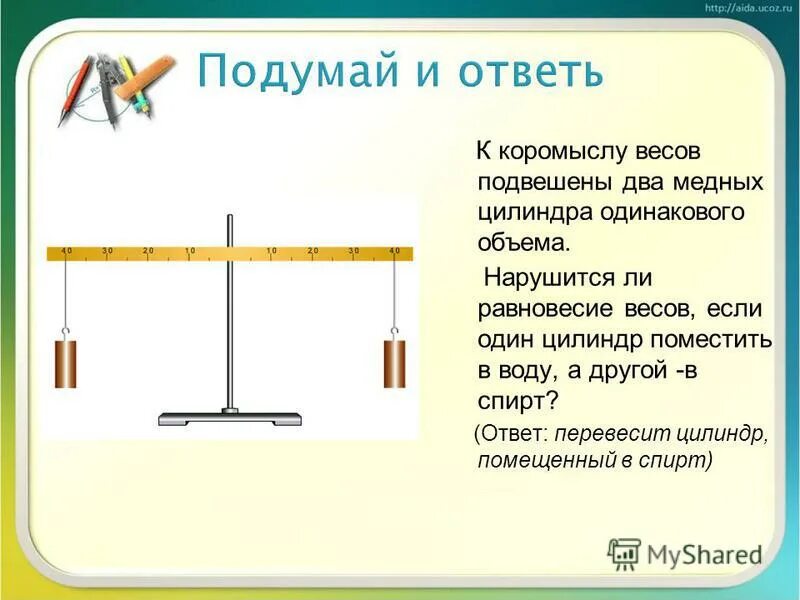 http://aida.ucoz.ru

Подумай и ответь

40 30 20 10 10 20 30 40

К коромыслу весов подвешены два медных цилиндра одинакового объема.

Нарушится ли равновесие весов, если один цилиндр поместить в воду, а другой -в спирт?

(Ответ: перевесит цилиндр, помещенный в спирт)

MyShared